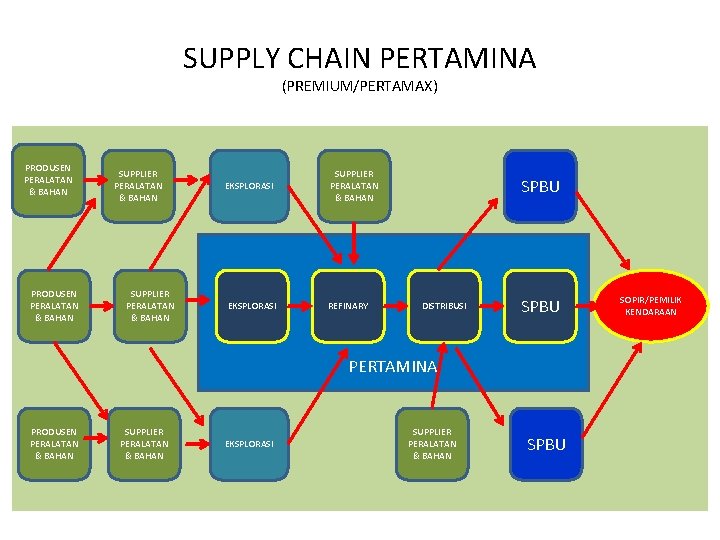 SUPPLY CHAIN PERTAMINA
(PREMIUM/PERTAMAX)

PRODUSEN PERALATAN & BAHAN

SUPPLIER PERALATAN & BAHAN

EKSPLORASI

SUPPLIER PERALATAN & BAHAN

SPBU

PRODUSEN PERALATAN & BAHAN

SUPPLIER PERALATAN & BAHAN

EKSPLORASI

REFINARY

DISTRIBUSI

SPBU

SOPIR/PEMILIK KENDARAAN

PERTAMINA

PRODUSEN PERALATAN & BAHAN

SUPPLIER PERALATAN & BAHAN

EKSPLORASI

SUPPLIER PERALATAN & BAHAN

SPBU